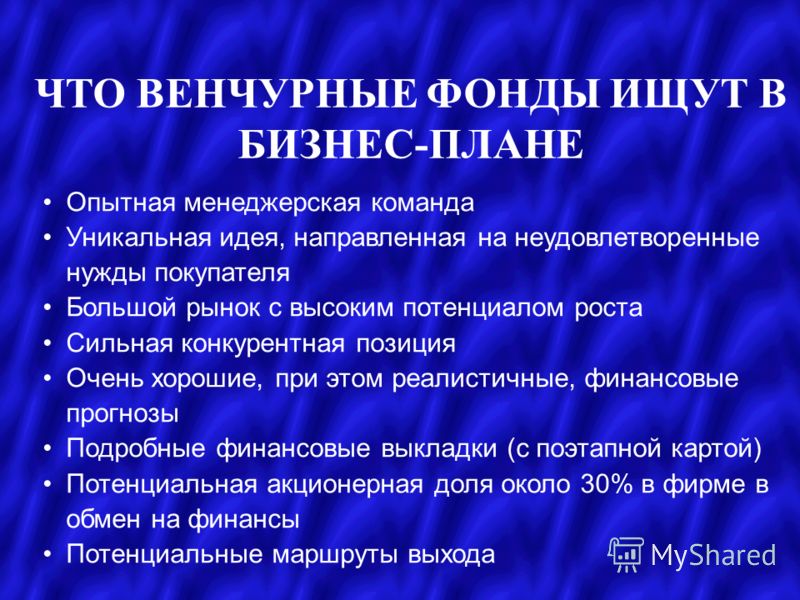 ЧТО ВЕНЧУРНЫЕ ФОНДЫ ИЩУТ В БИЗНЕС-ПЛАНЕ

• Опытная менеджерская команда
• Уникальная идея, направленная на неудовлетворенные нужды покупателя
• Большой рынок с высоким потенциалом роста
• Сильная конкурентная позиция
• Очень хорошие, при этом реалистичные, финансовые прогнозы
• Подробные финансовые выкладки (с поэтапной картой)
• Потенциальная акционерная доля около 30% в фирме в обмен на финансы
• Потенциальные маршруты выхода

MyShared